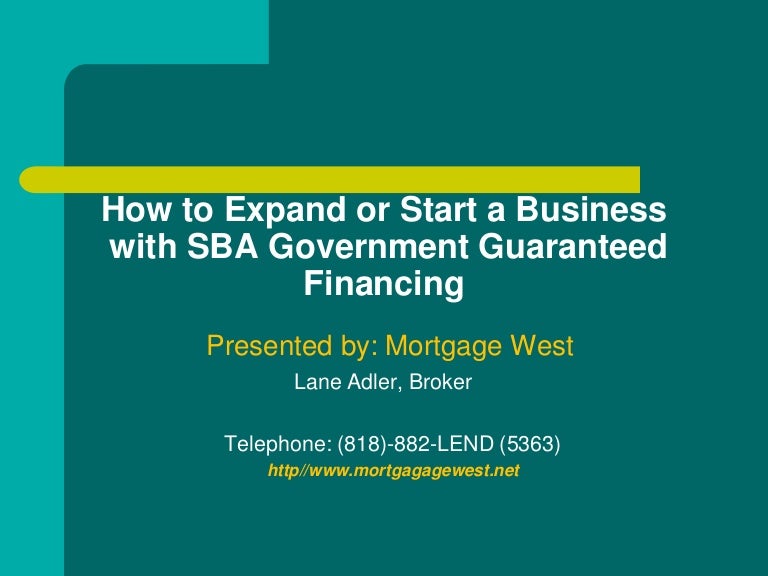 How to Expand or Start a Business with SBA Government Guaranteed Financing

Presented by: Mortgage West

Lane Adler, Broker

Telephone: (818)-882-LEND (5363)

http//www.mortgagagewest.net